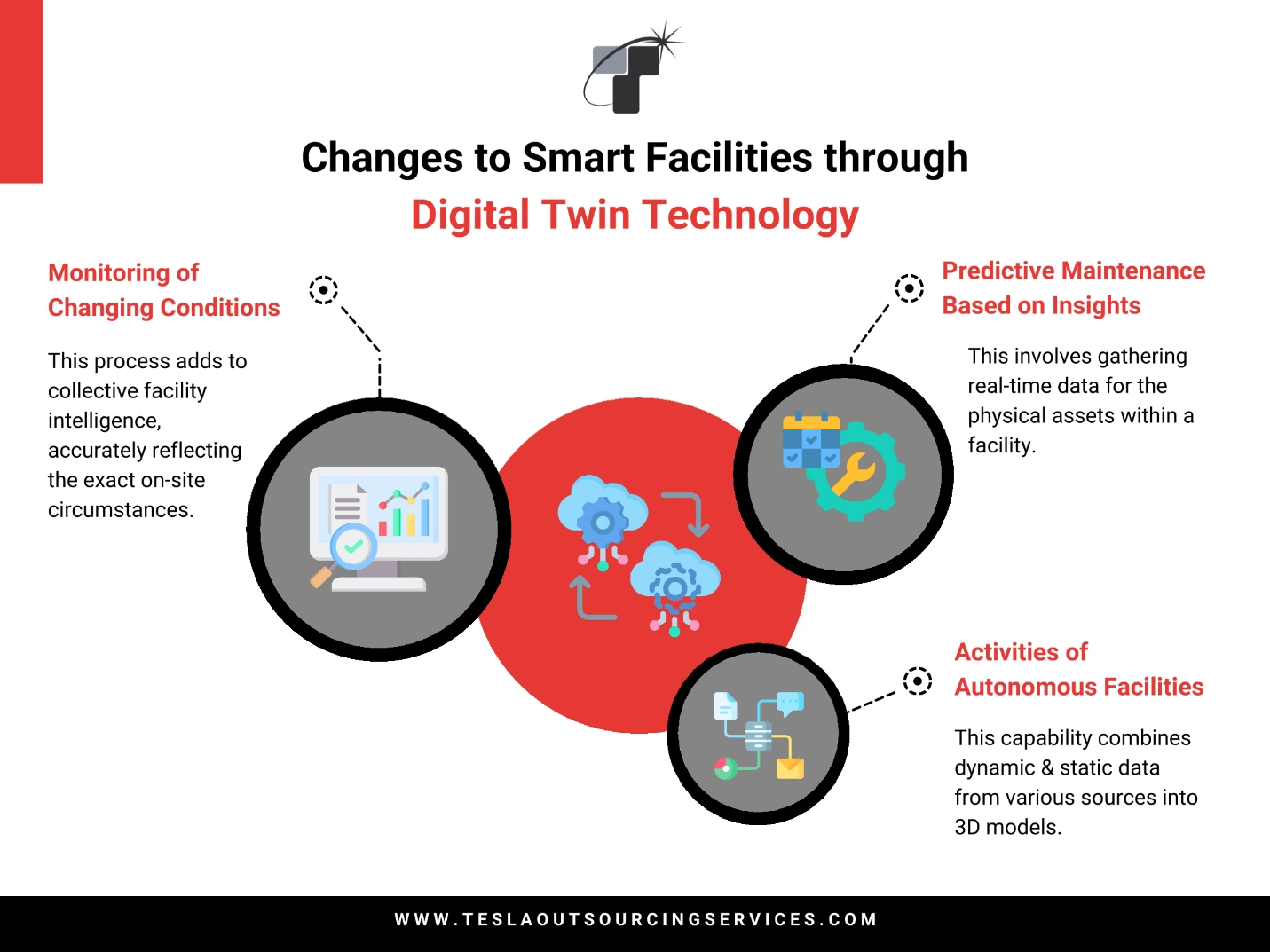 Changes to Smart Facilities through
Digital Twin Technology

Monitoring of Changing Conditions

This process adds to collective facility intelligence, accurately reflecting the exact on-site circumstances.

Predictive Maintenance Based on Insights

This involves gathering real-time data for the physical assets within a facility.

Activities of Autonomous Facilities

This capability combines dynamic & static data from various sources into 3D models.

WWW.TESLAOUTSOURCINGSERVICES.COM